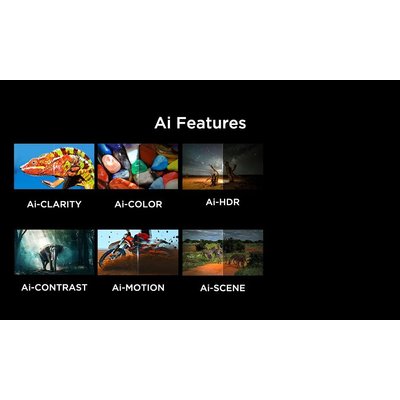 Ai Features

Ai-CLARITY

Ai-COLOR

Ai-HDR

Ai-CONTRAST

Ai-MOTION

Ai-SCENE